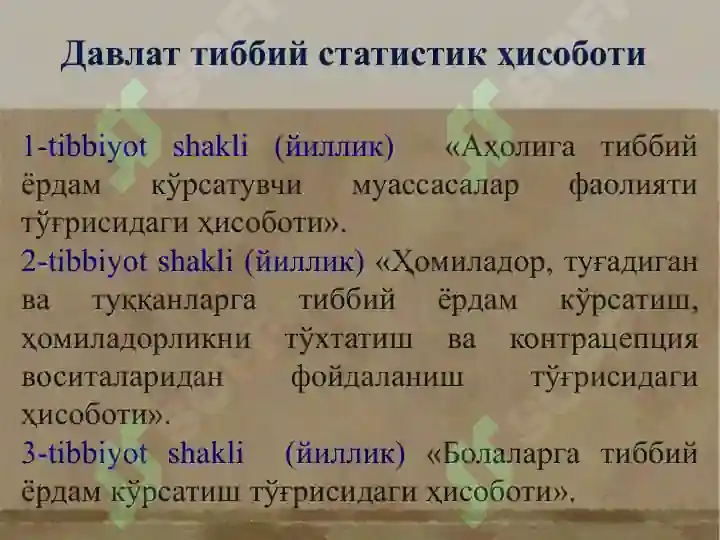 Давлат тиббий статистик ҳисоботи

1-tibbiyot shakli (йиллик) «Аҳолига тиббий ёрдам кўрсатувчи муассасалар фаолияти тўғрисидаги ҳисоботи».
2-tibbiyot shakli (йиллик) «Ҳомиладор, туғадиган ва туққанларга тиббий ёрдам кўрсатиш, ҳомиладорликни тўхтатиш ва контрацепция воситаларидан фойдаланиш тўғрисидаги ҳисоботи».
3-tibbiyot shakli (йиллик) «Болаларга тиббий ёрдам кўрсатиш тўғрисидаги ҳисоботи».